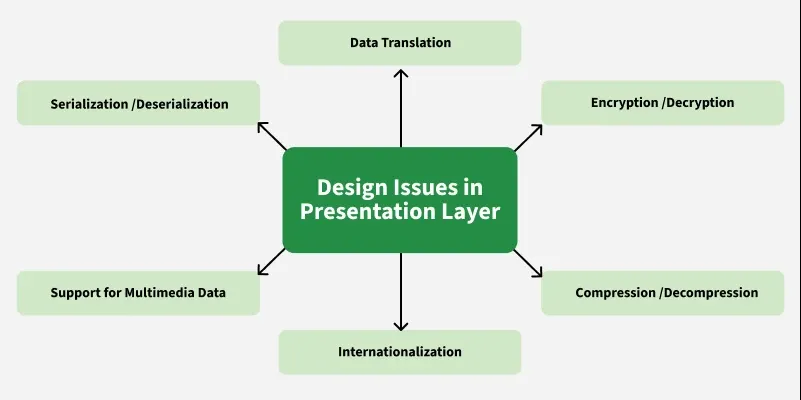 Data Translation

Serialization /Deserialization

Encryption /Decryption

Design Issues in Presentation Layer

Support for Multimedia Data

Compression /Decompression

Internationalization